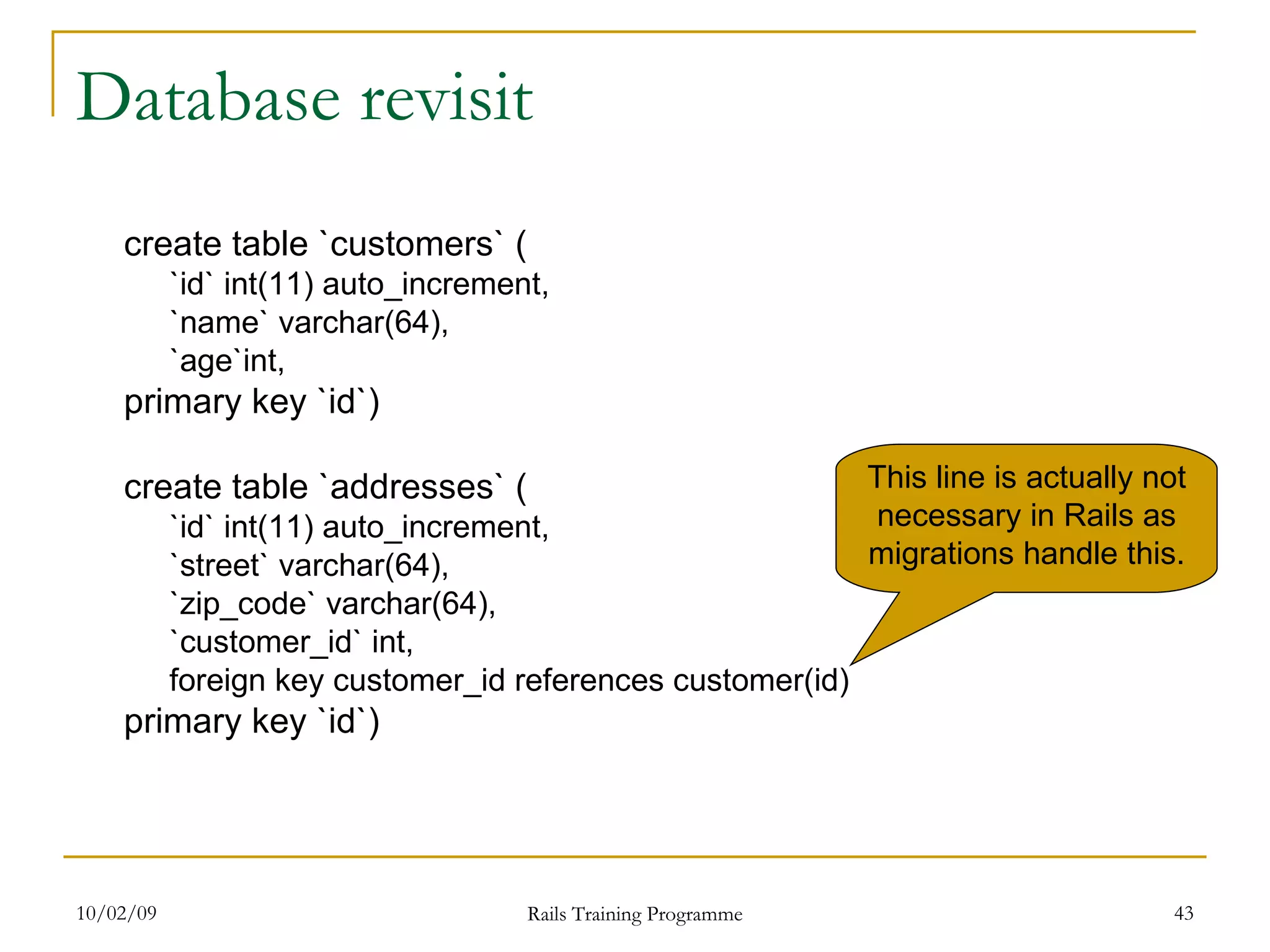 Database revisit

create table `customers` (
`id` int(11) auto_increment,
`name` varchar(64),
`age`int,
primary key `id`)

create table `addresses` (
`id` int(11) auto_increment,
`street` varchar(64),
`zip_code` varchar(64),
`customer_id` int,
foreign key customer_id references customer(id)
primary key `id`)

This line is actually not necessary in Rails as migrations handle this.

10/02/09

Rails Training Programme

43